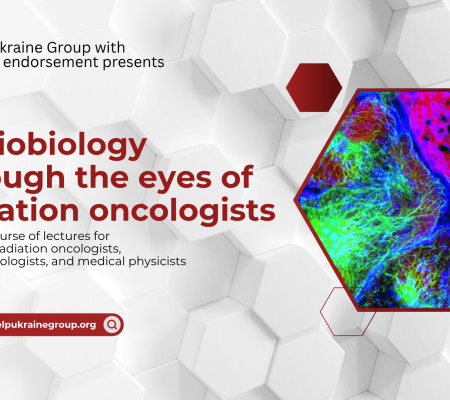 kraine Group with
endorsement presents

iobiology
ough the eyes of
ation oncologists

urse of lectures for
adiation oncologists,
ologists, and medical physicists

elpukrainegroup.org